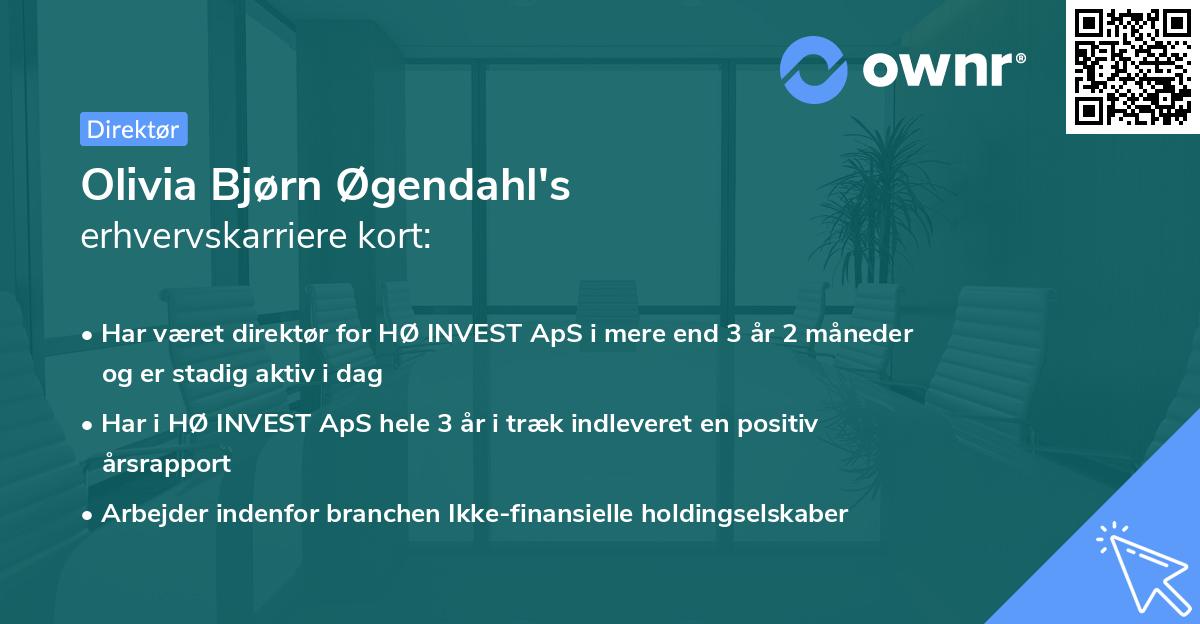 ownr®

Direktør

Olivia Bjørn Øgendahl's
erhvervskarriere kort:

• Har været direktør for HØ INVEST ApS i mere end 3 år 2 måneder og er stadig aktiv i dag

• Har i HØ INVEST ApS hele 3 år i træk indleveret en positiv årsrapport

• Arbejder indenfor branchen Ikke-finansielle holdingselskaber